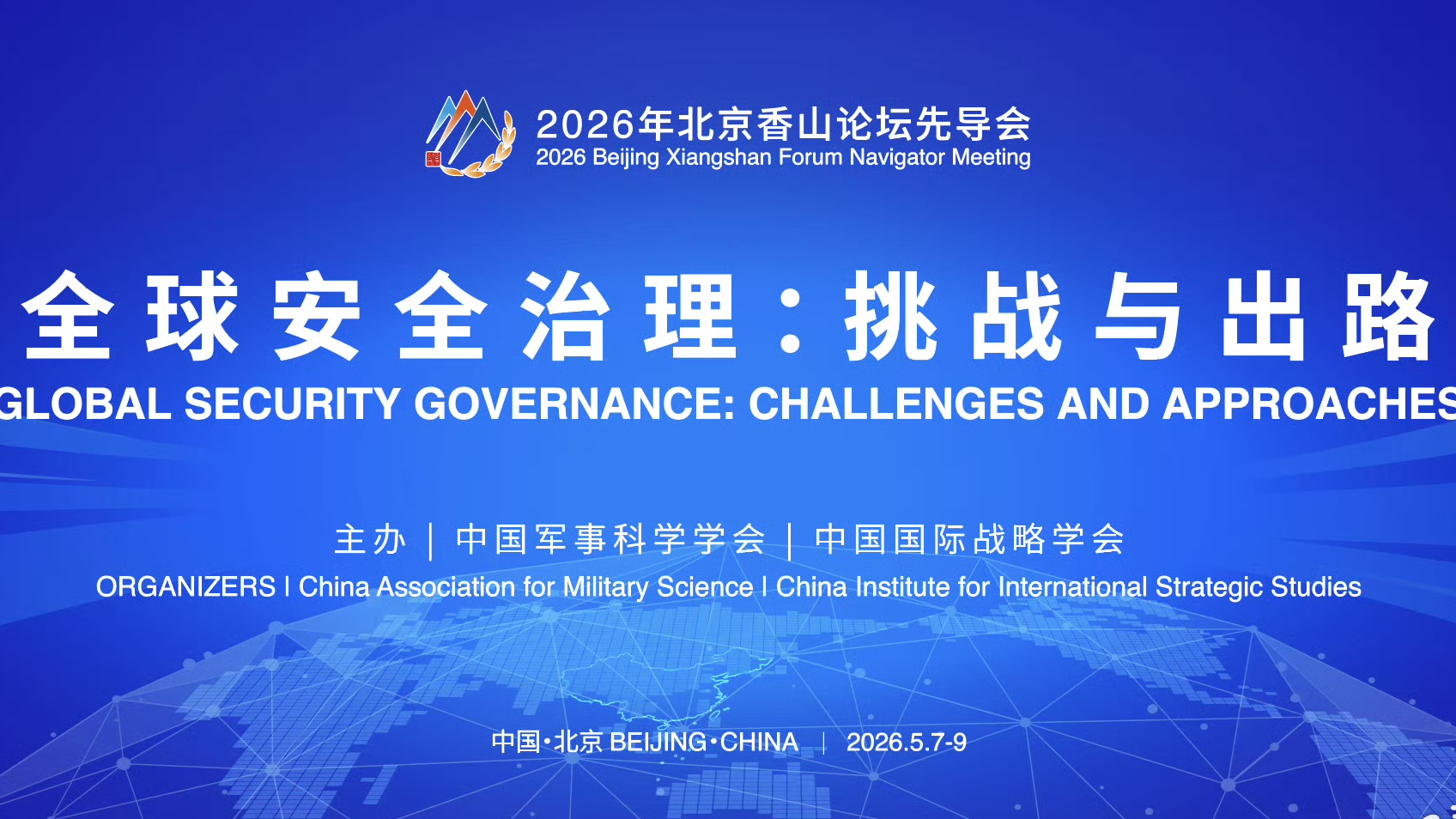 2026年北京香山论坛先导会
2026 Beijing Xiangshan Forum Navigator Meeting

全球安全治理：挑战与出路
GLOBAL SECURITY GOVERNANCE: CHALLENGES AND APPROACHES

主办 | 中国军事科学学会 | 中国国际战略学会
ORGANIZERS | China Association for Military Science | China Institute for International Strategic Studies

中国·北京 BEIJING·CHINA | 2026.5.7-9